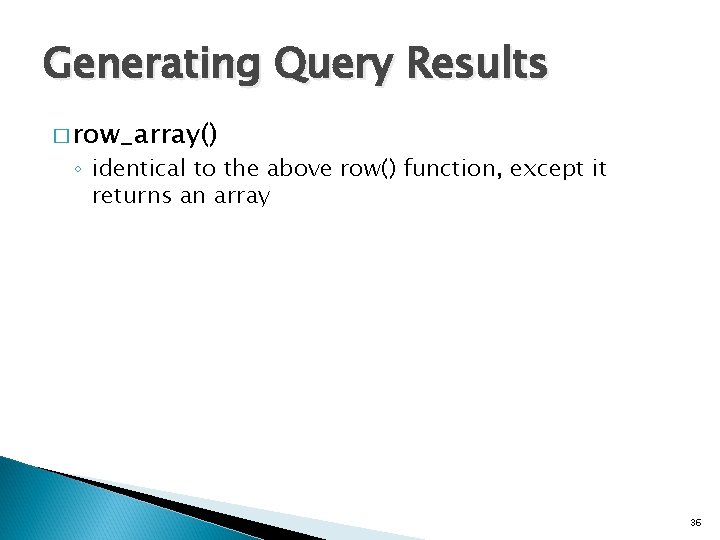 Generating Query Results

□ row_array()

◦ identical to the above row() function, except it returns an array

36